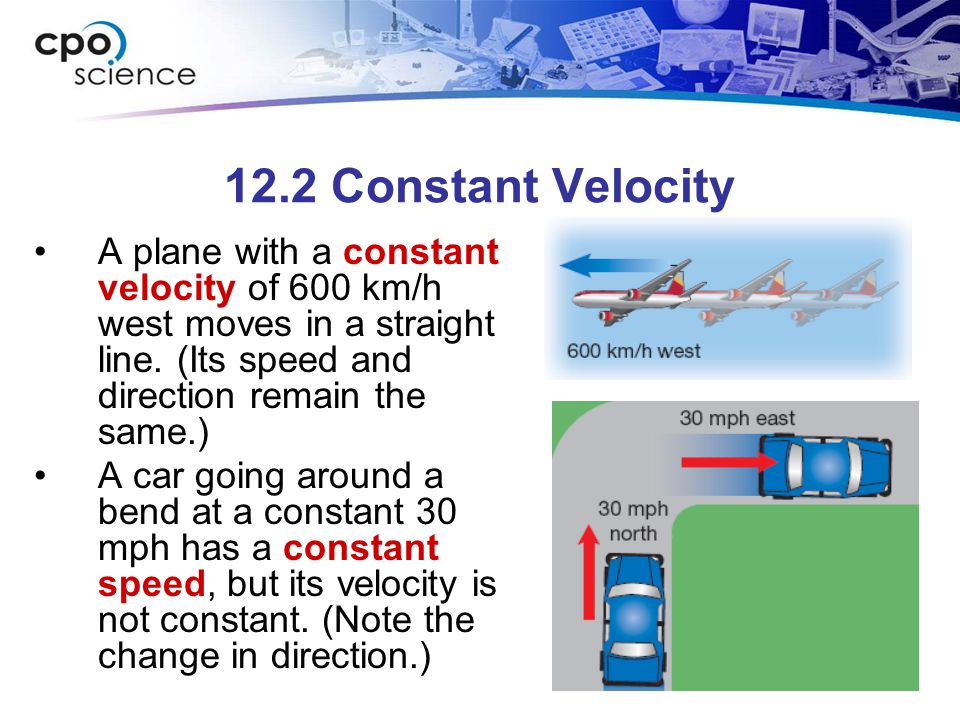 cpo science

12.2 Constant Velocity

• A plane with a constant velocity of 600 km/h west moves in a straight line. (Its speed and direction remain the same.)

• A car going around a bend at a constant 30 mph has a constant speed, but its velocity is not constant. (Note the change in direction.)

600 km/h west

30 mph east

30 mph north